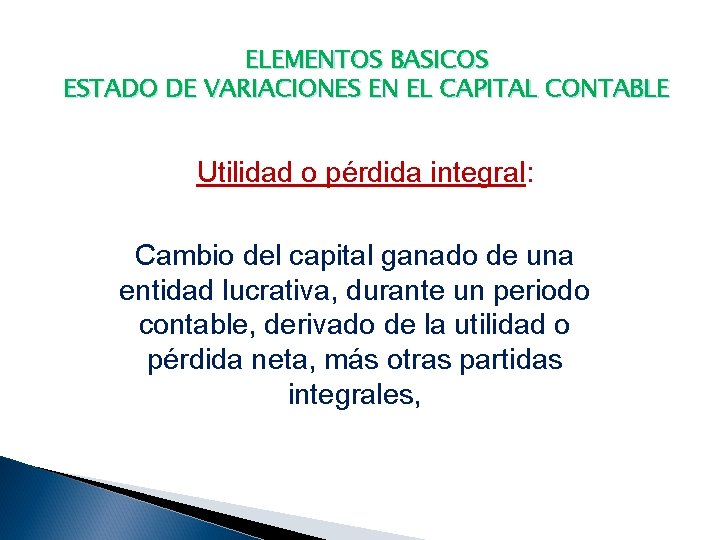 ELEMENTOS BASICOS
ESTADO DE VARIACIONES EN EL CAPITAL CONTABLE

Utilidad o pérdida integral:

Cambio del capital ganado de una entidad lucrativa, durante un periodo contable, derivado de la utilidad o pérdida neta, más otras partidas integrales,